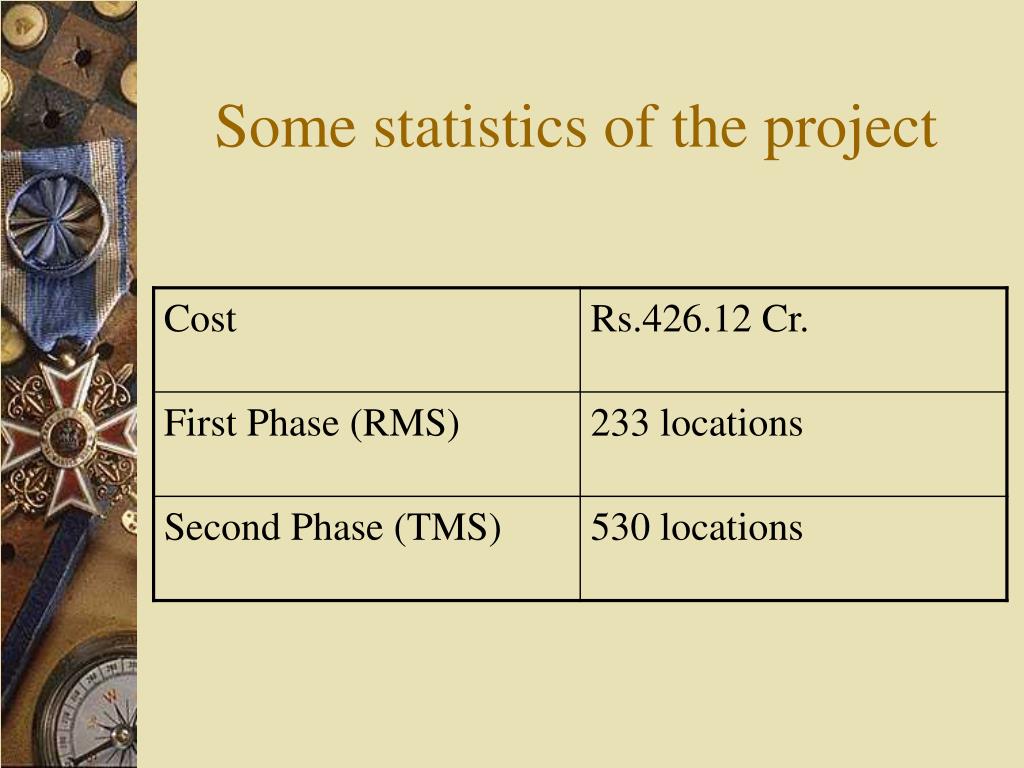 Some statistics of the project

| Cost | Rs.426.12 Cr. |
|---|---|
| First Phase (RMS) | 233 locations |
| Second Phase (TMS) | 530 locations |